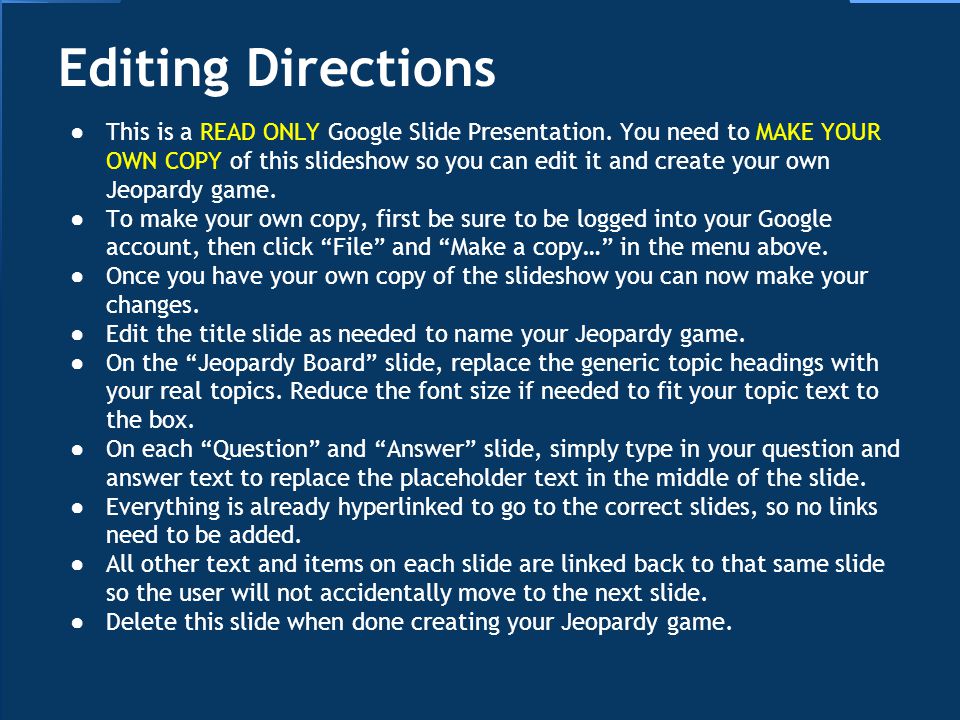 Editing Directions

● This is a READ ONLY Google Slide Presentation. You need to MAKE YOUR OWN COPY of this slideshow so you can edit it and create your own Jeopardy game.
● To make your own copy, first be sure to be logged into your Google account, then click “File” and “Make a copy…” in the menu above.
● Once you have your own copy of the slideshow you can now make your changes.
● Edit the title slide as needed to name your Jeopardy game.
● On the “Jeopardy Board” slide, replace the generic topic headings with your real topics. Reduce the font size if needed to fit your topic text to the box.
● On each “Question” and “Answer” slide, simply type in your question and answer text to replace the placeholder text in the middle of the slide.
● Everything is already hyperlinked to go to the correct slides, so no links need to be added.
● All other text and items on each slide are linked back to that same slide so the user will not accidentally move to the next slide.
● Delete this slide when done creating your Jeopardy game.